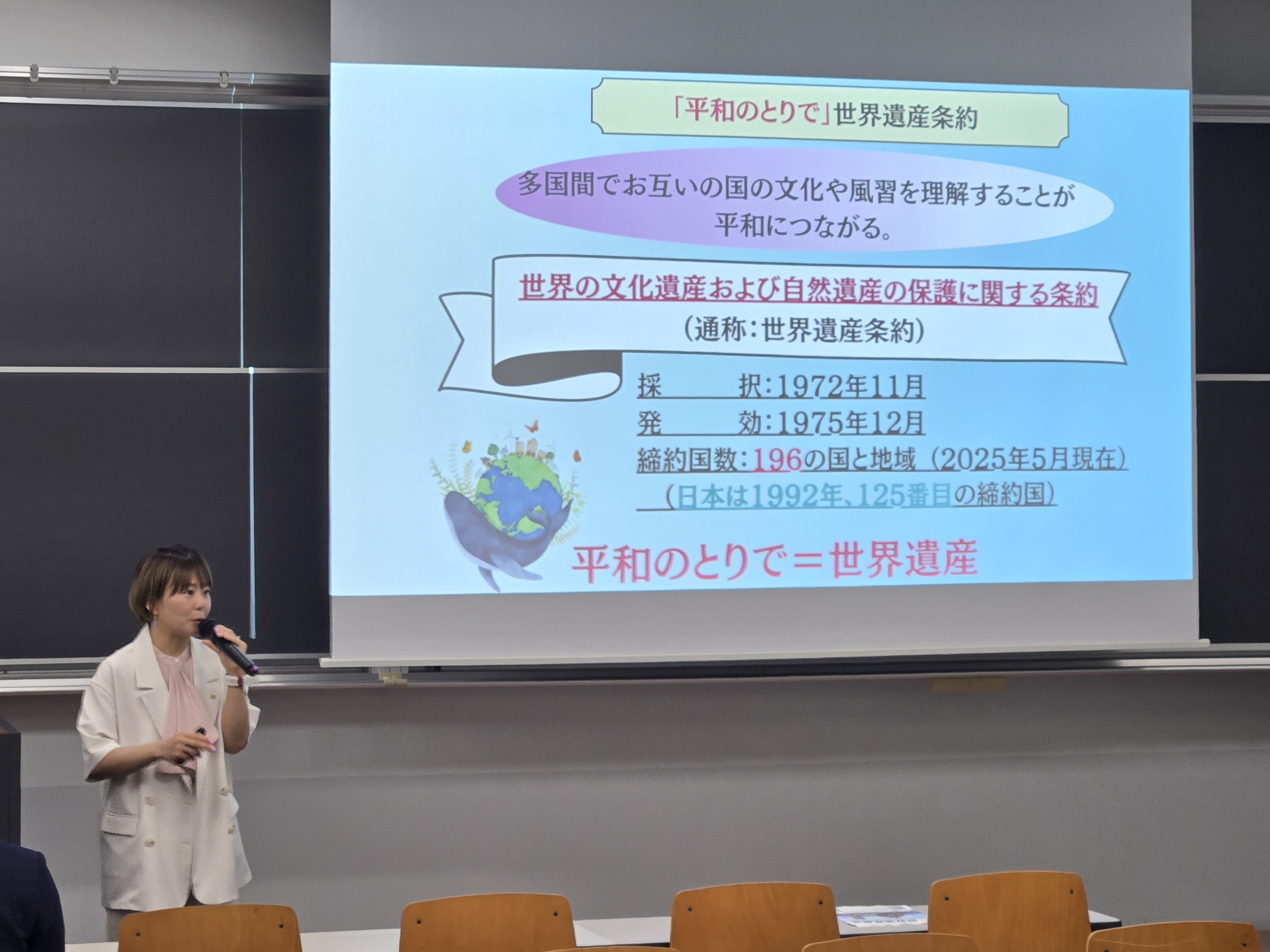 「平和のとりで」世界遺産条約

多国間でお互いの国の文化や風習を理解することが平和につながる。

世界の文化遺産および自然遺産の保護に関する条約
（通称：世界遺産条約）

採　　択：1972年11月
発　　効：1975年12月
締約国数：196の国と地域（2025年5月現在）
（日本は1992年、125番目の締約国）

平和のとりで＝世界遺産